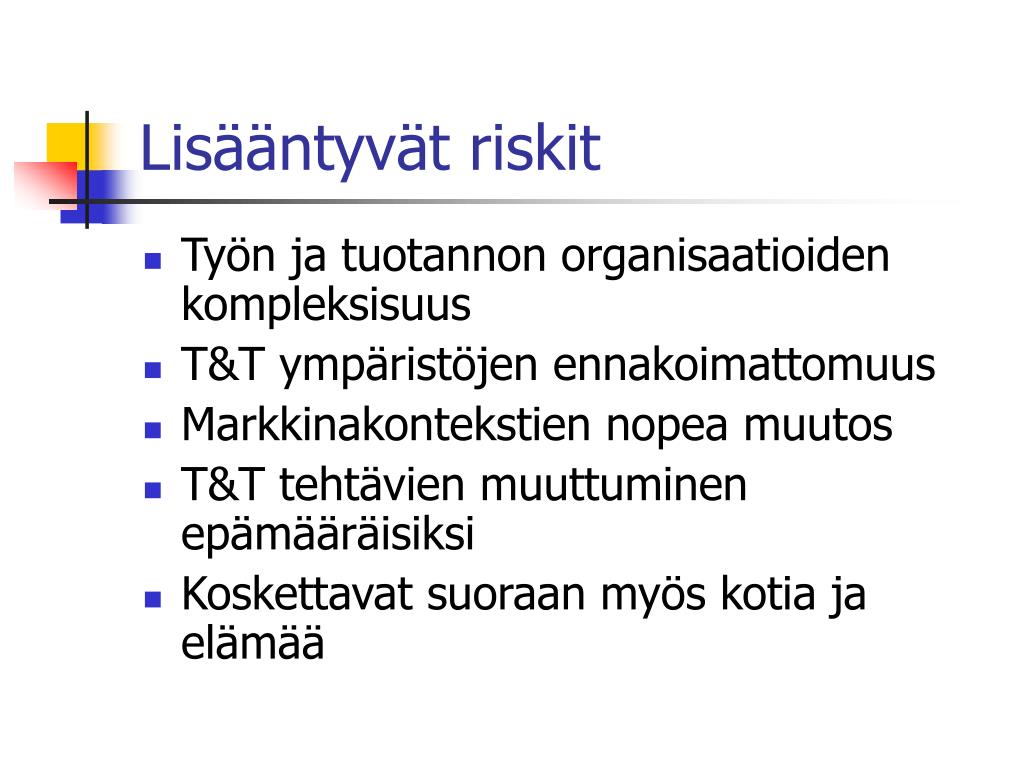 Lisääntyvät riskit

- Työn ja tuotannon organisaatioiden kompleksisuus
- T&T ympäristöjen ennakoimattomuus
- Markkinakontekstien nopea muutos
- T&T tehtävien muuttuminen epämääräisiksi
- Koskettavat suoraan myös kotia ja elämää